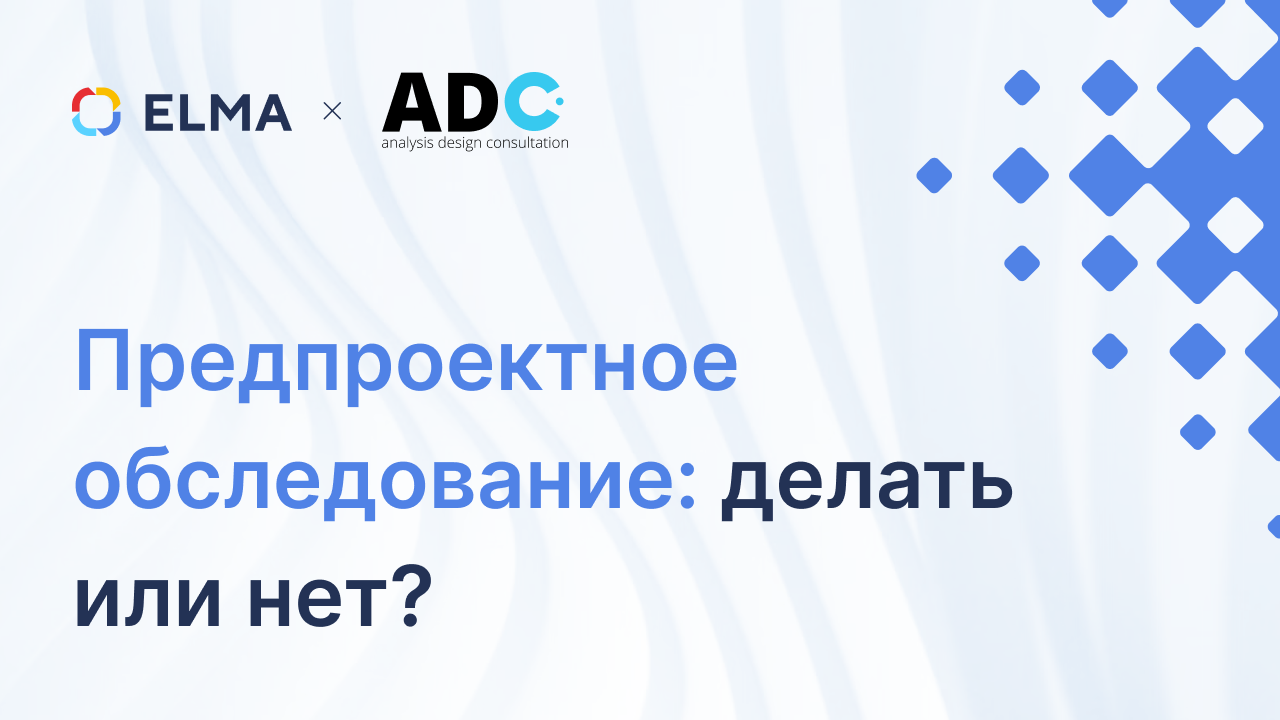 ELMA × ADC
analysis design consultation

Предпроектное обследование: делать или нет?